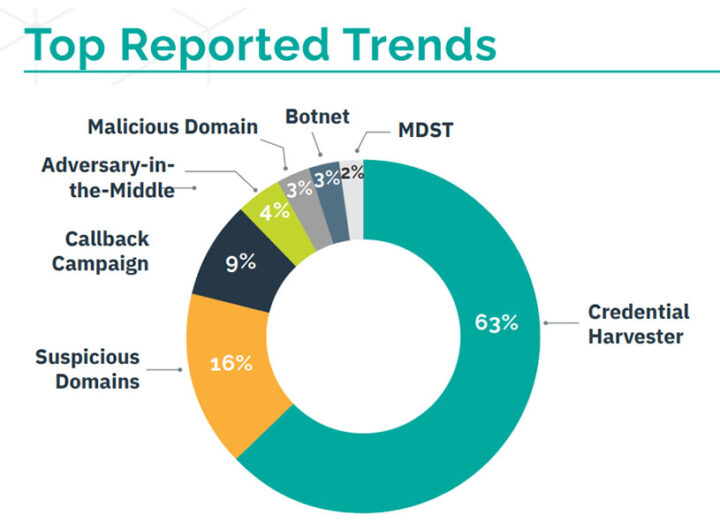 Top Reported Trends

Malicious Domain

Botnet

MDST

Adversary-in-the-Middle

Callback Campaign

Suspicious Domains

Credential Harvester

3%

3%

2%

4%

9%

16%

63%